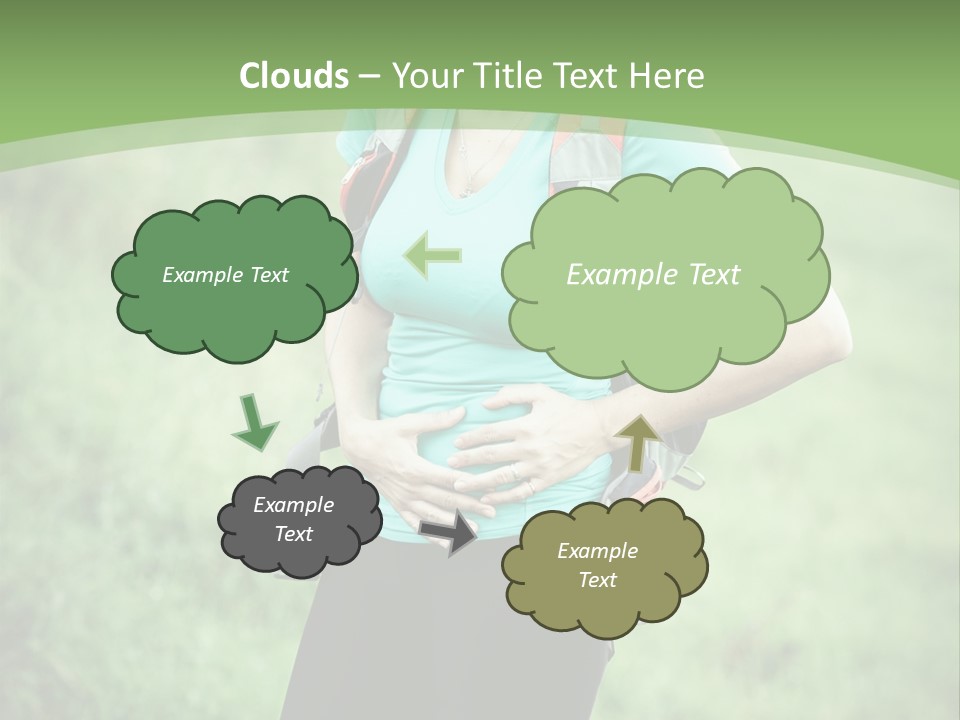 Clouds – Your Title Text Here

Example Text

Example Text

Example Text

Example Text